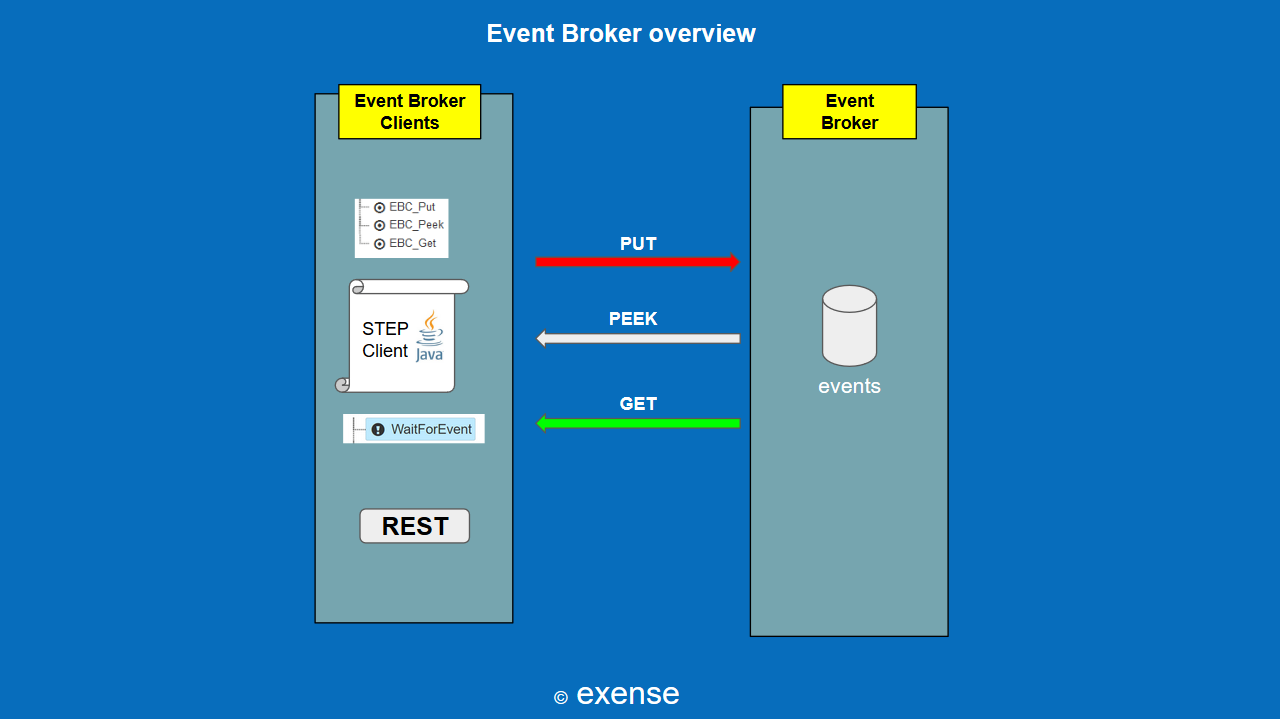 Event Broker overview

Event Broker Clients

EBC_Put
EBC_Peek
EBC_Get

STEP Client

Java

WaitForEvent

REST

PUT

PEEK

GET

Event Broker

events

© exense